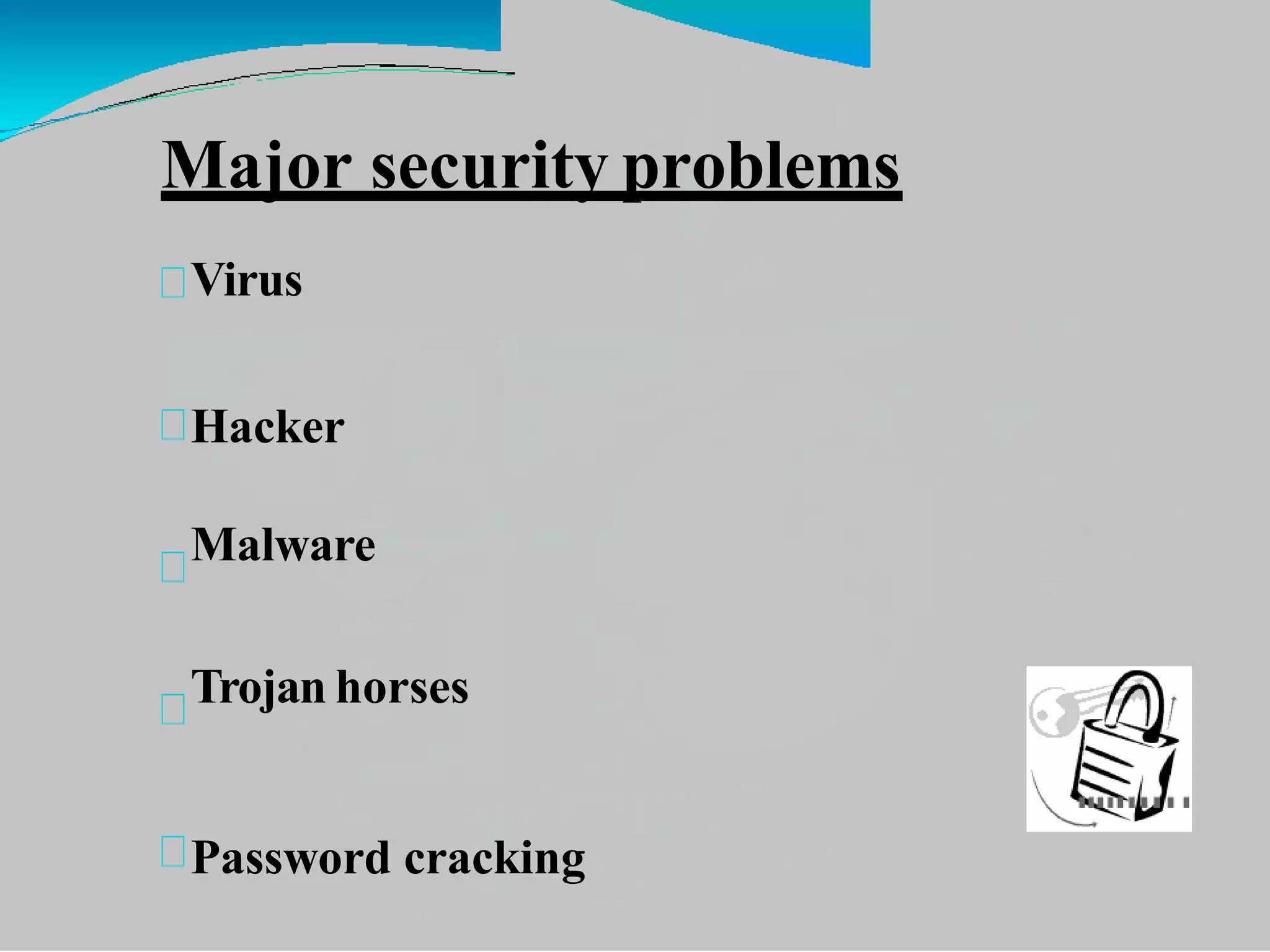 Major security problems

Virus

Hacker

Malware

Trojan horses

Password cracking